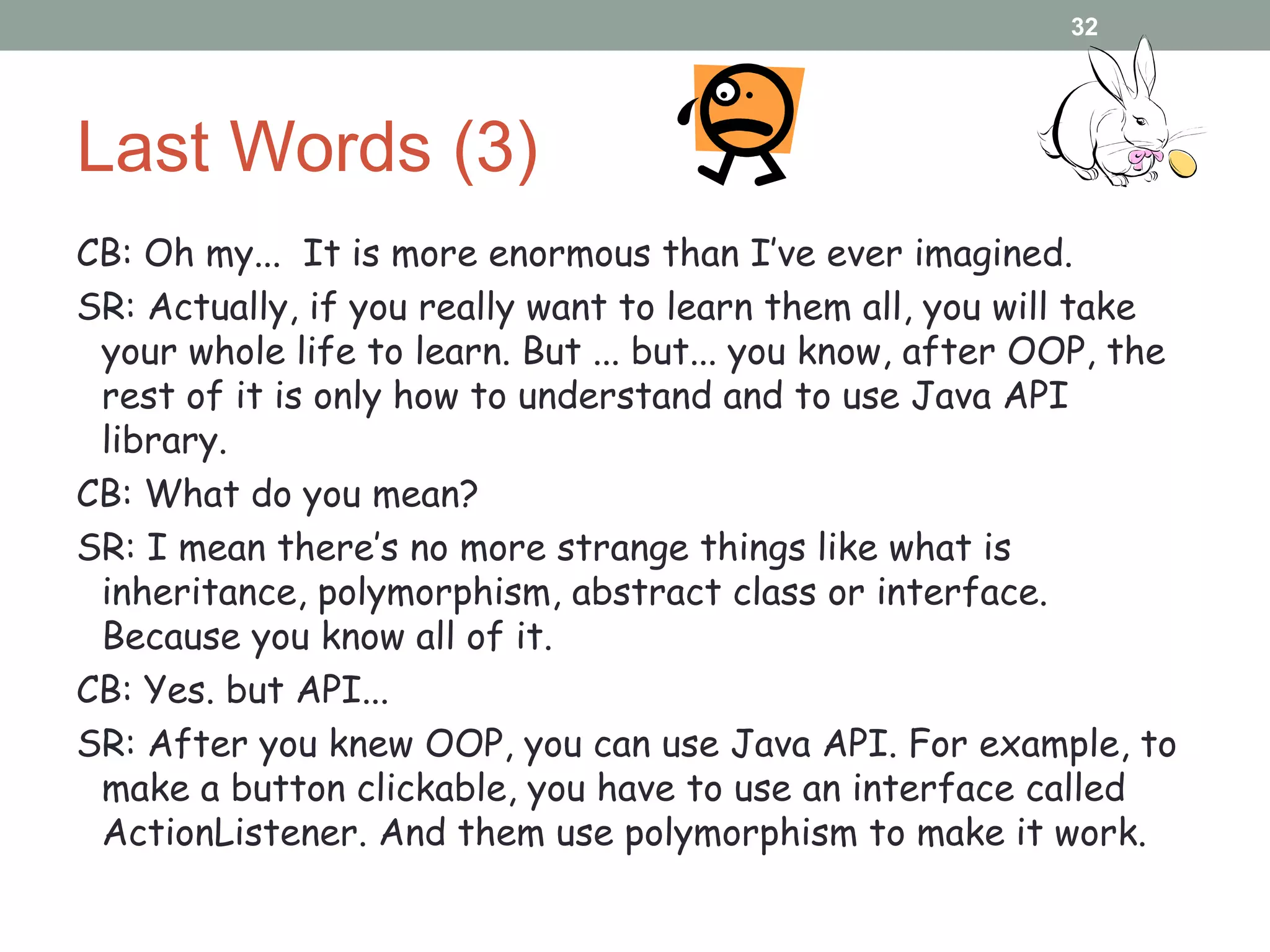 32

Last Words (3)

CB: Oh my... It is more enormous than I've ever imagined.

SR: Actually, if you really want to learn them all, you will take your whole life to learn. But ... but... you know, after OOP, the rest of it is only how to understand and to use Java API library.

CB: What do you mean?

SR: I mean there's no more strange things like what is inheritance, polymorphism, abstract class or interface. Because you know all of it.

CB: Yes. but API...

SR: After you knew OOP, you can use Java API. For example, to make a button clickable, you have to use an interface called ActionListener. And them use polymorphism to make it work.